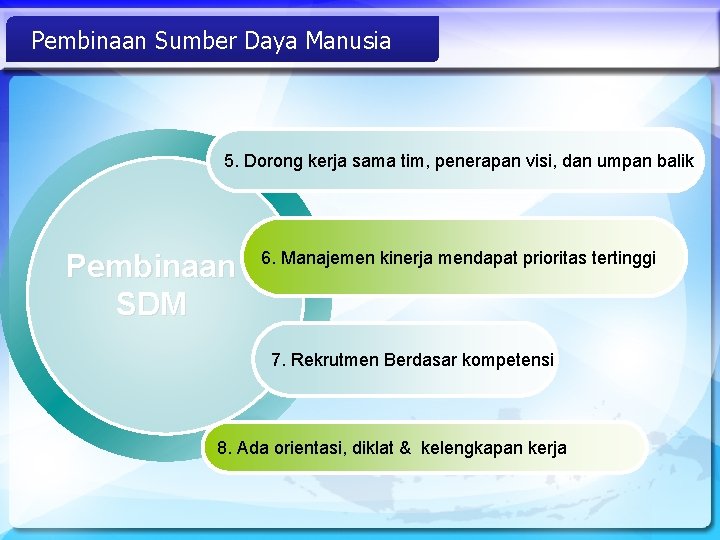 Pembinaan Sumber Daya Manusia

Pembinaan SDM

5. Dorong kerja sama tim, penerapan visi, dan umpan balik

6. Manajemen kinerja mendapat prioritas tertinggi

7. Rekrutmen Berdasar kompetensi

8. Ada orientasi, diklat & kelengkapan kerja